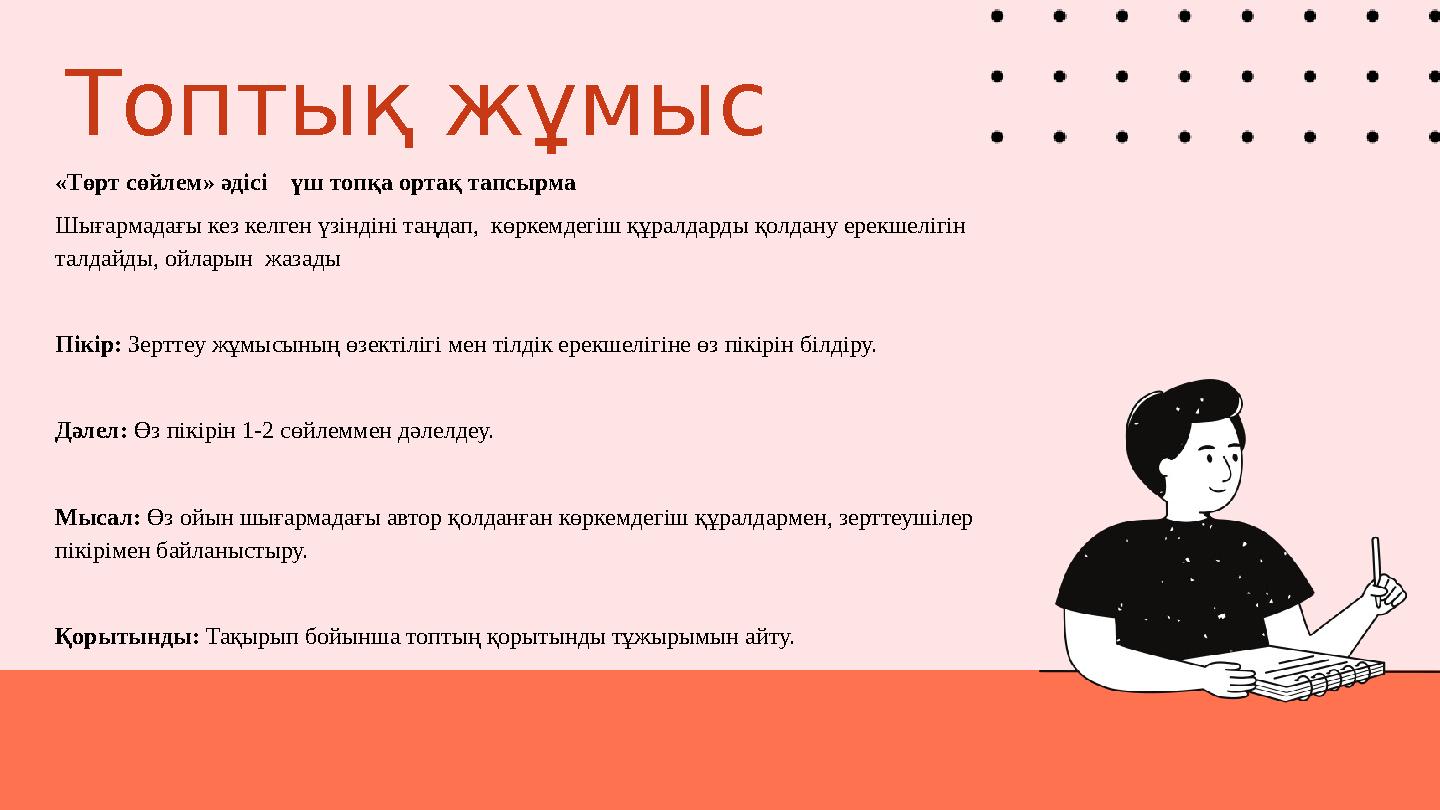 Топтық жұмыс

«Төрт сөйлем» әдісі   үш топқа ортақ тапсырма

Шығармадағы кез келген үзіндіні таңдап,  көркемдегіш құралдарды қолдану ерекшелігін талдайды, ойларын  жазады

Пікір: Зерттеу жұмысының өзектілігі мен тілдік ерекшелігіне өз пікірін білдіру.

Дәлел: Өз пікірін 1-2 сөйлеммен дәлелдеу.

Мысал: Өз ойын шығармадағы автор қолданған көркемдегіш құралдармен, зерттеушілер пікірімен байланыстыру.

Қорытынды: Тақырып бойынша топтың қорытынды тұжырымын айту.